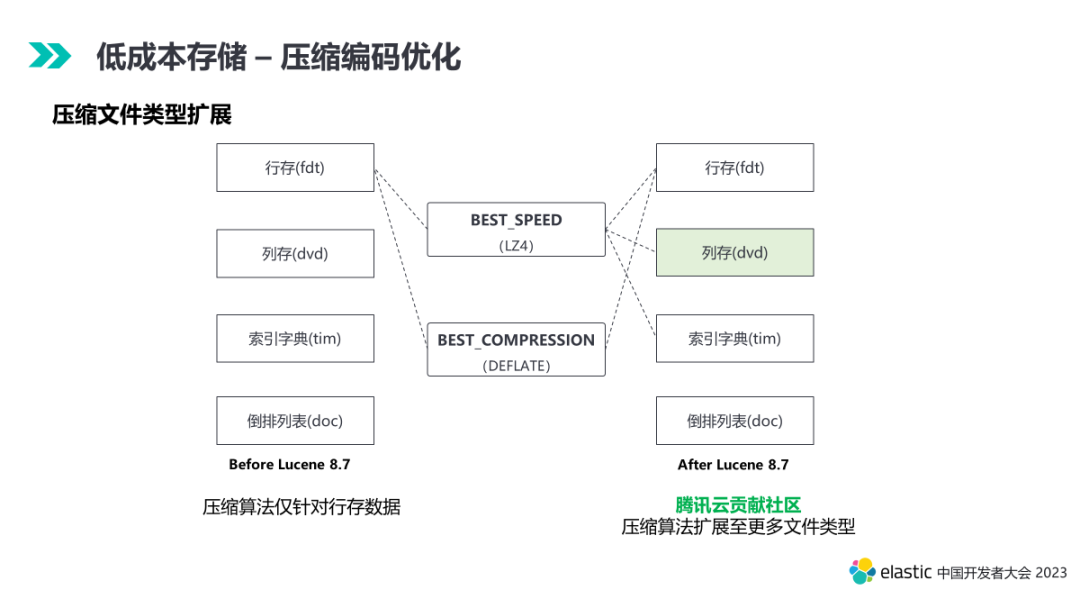 低成本存储 – 压缩编码优化

压缩文件类型扩展

行存(fdt)

列存(dvd)

索引字典(tim)

倒排列表(doc)

Before Lucene 8.7

压缩算法仅针对行存数据

BEST_SPEED
(LZ4)

BEST_COMPRESSION
(DEFLATE)

行存(fdt)

列存(dvd)

索引字典(tim)

倒排列表(doc)

After Lucene 8.7

腾讯云贡献社区
压缩算法扩展至更多文件类型

elastic 中国开发者大会 2023